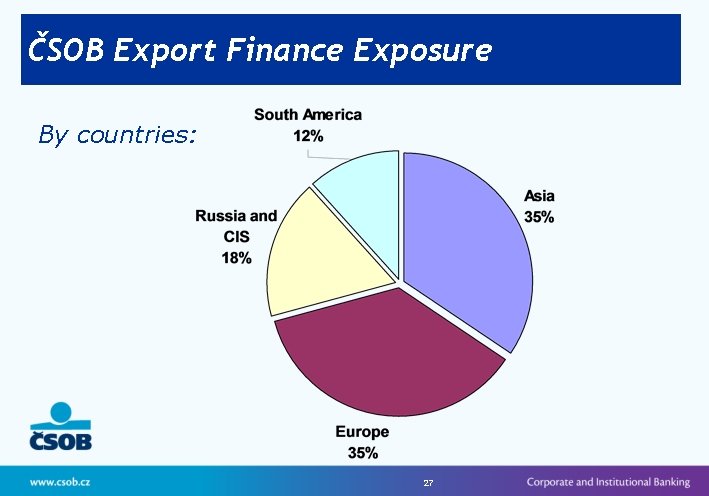 ČSOB Export Finance Exposure

By countries:

South America
12%

Asia
35%

Russia and
CIS
18%

Europe
35%

ČSOB

www.csob.cz

27

Corporate and Institutional Banking